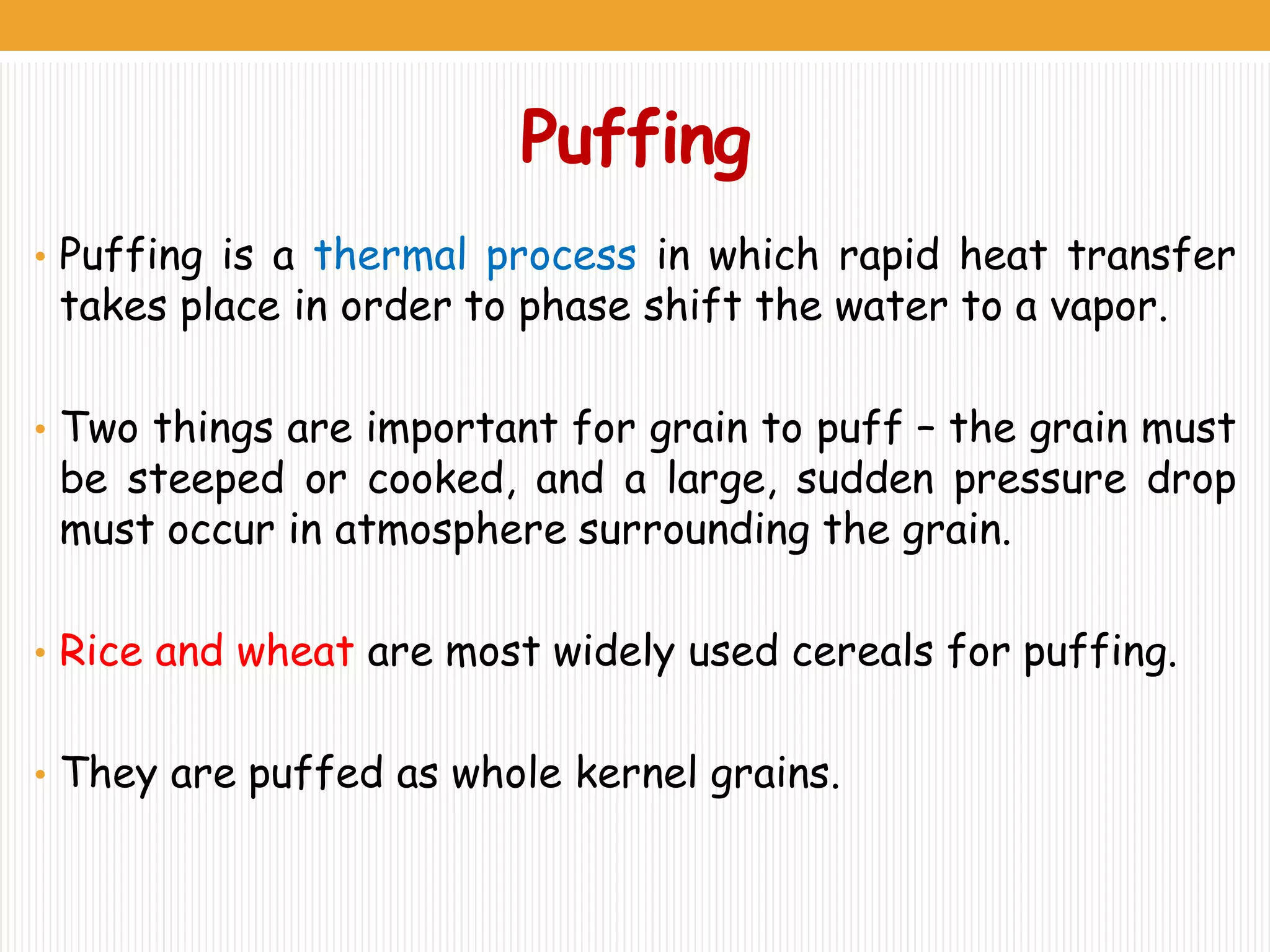 Puffing

• Puffing is a thermal process in which rapid heat transfer takes place in order to phase shift the water to a vapor.

• Two things are important for grain to puff – the grain must be steeped or cooked, and a large, sudden pressure drop must occur in atmosphere surrounding the grain.

• Rice and wheat are most widely used cereals for puffing.

• They are puffed as whole kernel grains.